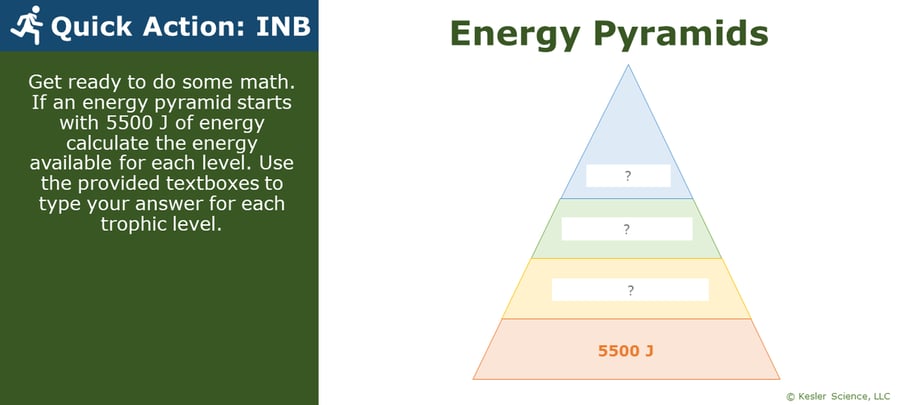 Quick Action: INB

Get ready to do some math. If an energy pyramid starts with 5500 J of energy calculate the energy available for each level. Use the provided textboxes to type your answer for each trophic level.

Energy Pyramids

?

?

?

5500 J

© Kesler Science, LLC